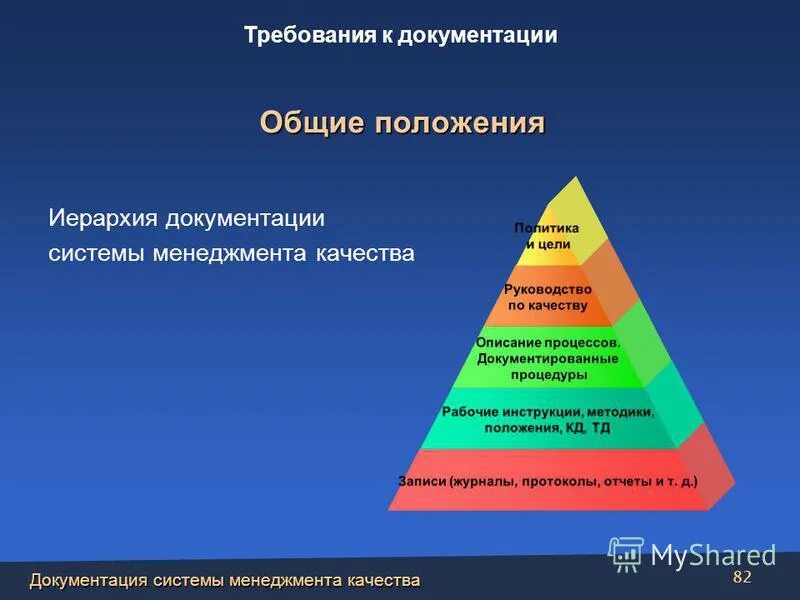 Требования к документации

Общие положения

Иерархия документации системы менеджмента качества

Политика и цели

Руководство по качеству

Описание процессов. Документированные процедуры

Рабочие инструкции, методики, положения, КД, ТД

Записи (журналы, протоколы, отчеты и т. д.)

MyShared

Документация системы менеджмента качества

82